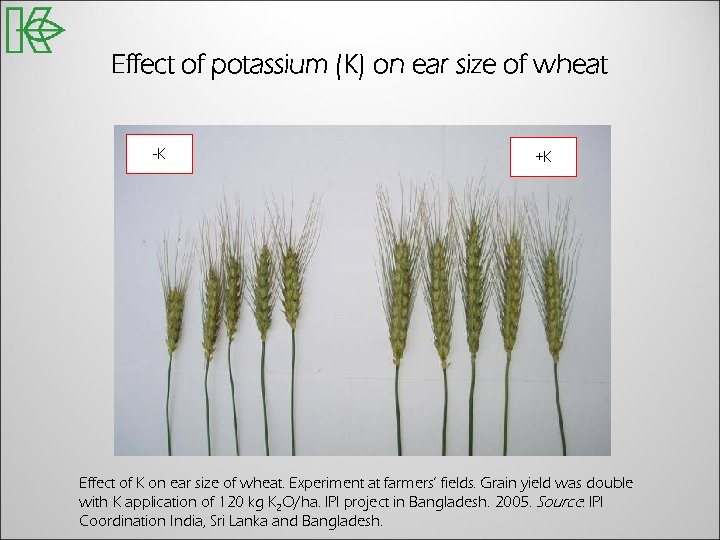 Effect of potassium (K) on ear size of wheat

-K

+K

Effect of K on ear size of wheat. Experiment at farmers' fields. Grain yield was double with K application of 120 kg $K_2O$/ha. IPI project in Bangladesh. 2005. Source: IPI Coordination India, Sri Lanka and Bangladesh.